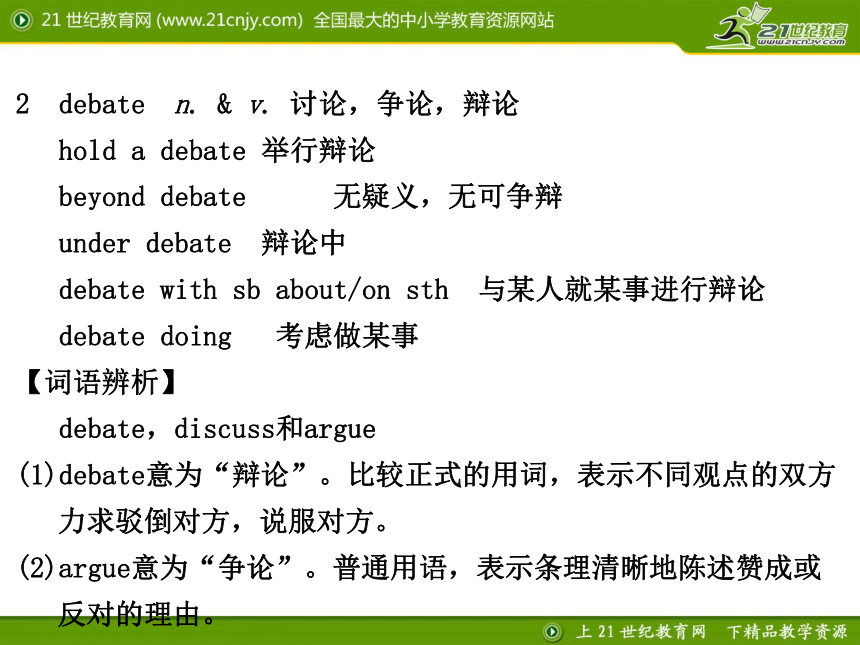 21 世纪教育网 (www.21cnjy.com) 全国最大的中小学教育资源网站

21世纪教育
www.21cnjy.com

2 debate n. & v. 讨论，争论，辩论
hold a debate 举行辩论
beyond debate 无疑义，无可争辩
under debate 辩论中
debate with sb about/on sth 与某人就某事进行辩论
debate doing 考虑做某事

【词语辨析】
debate，discuss和argue
(1)debate意为“辩论”。比较正式的用词，表示不同观点的双方力求驳倒对方，说服对方。
(2)argue意为“争论”。普通用语，表示条理清晰地陈述赞成或反对的理由。

上 21 世纪教育网 下精品教学资源